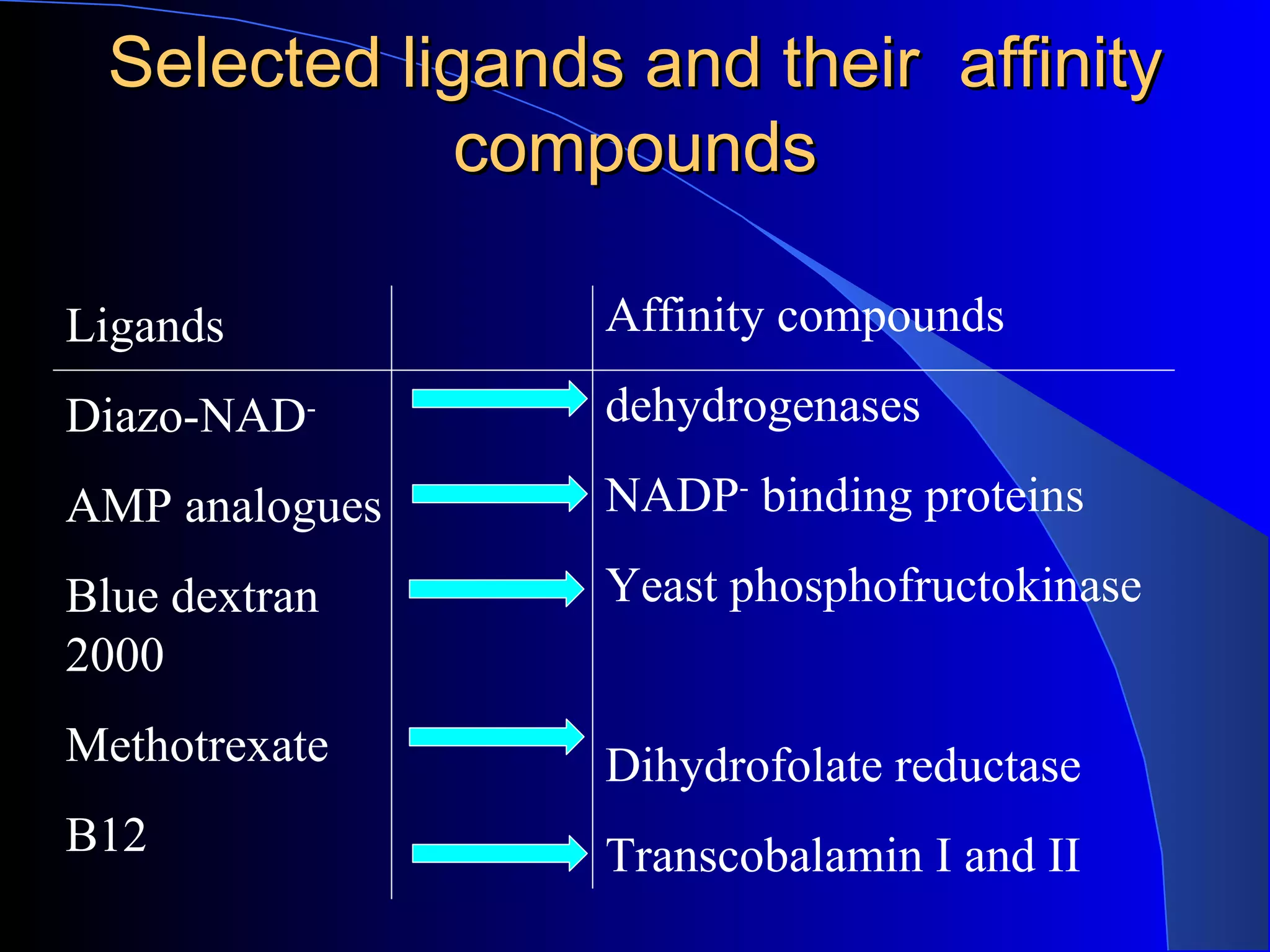 Selected ligands and their affinity compounds

| Ligands | | Affinity compounds |
|---|---|---|
| Diazo-NAD$^-$ | | dehydrogenases |
| AMP analogues | | NADP$^-$ binding proteins |
| Blue dextran 2000 | | Yeast phosphofructokinase |
| Methotrexate | | Dihydrofolate reductase |
| B12 | | Transcobalamin I and II |